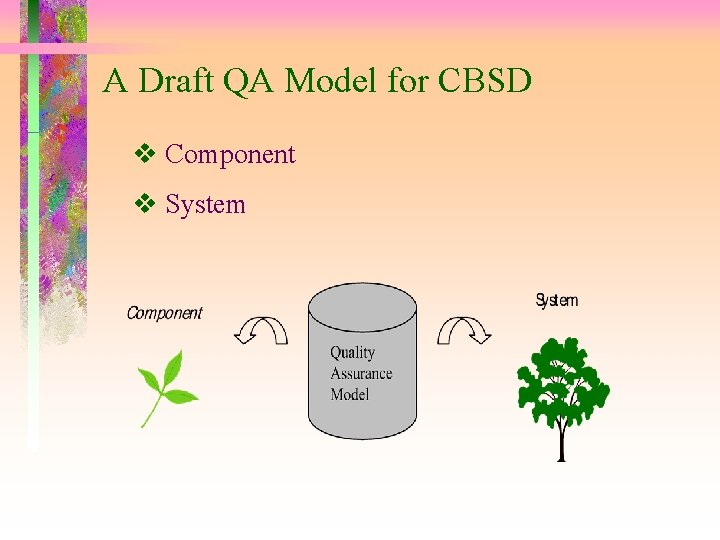 A Draft QA Model for CBSD

❖ Component

❖ System

Component

Quality Assurance Model

System